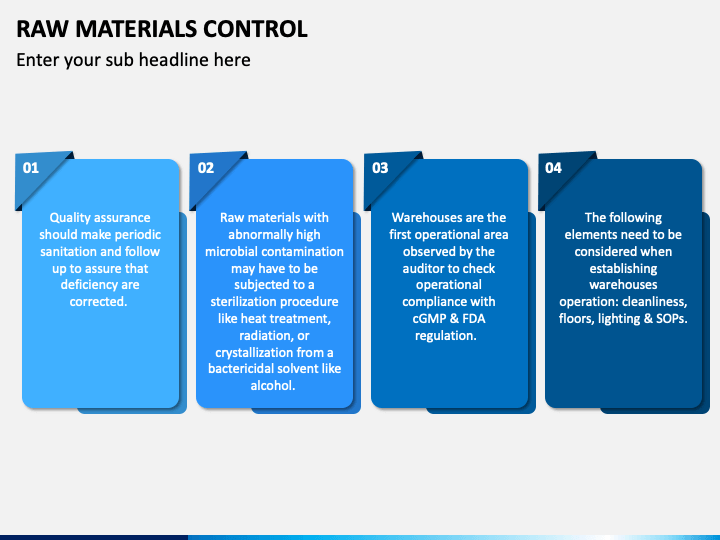 RAW MATERIALS CONTROL

Enter your sub headline here

01

Quality assurance should make periodic sanitation and follow up to assure that deficiency are corrected.

02

Raw materials with abnormally high microbial contamination may have to be subjected to a sterilization procedure like heat treatment, radiation, or crystallization from a bactericidal solvent like alcohol.

03

Warehouses are the first operational area observed by the auditor to check operational compliance with cGMP & FDA regulation.

04

The following elements need to be considered when establishing warehouses operation: cleanliness, floors, lighting & SOPs.